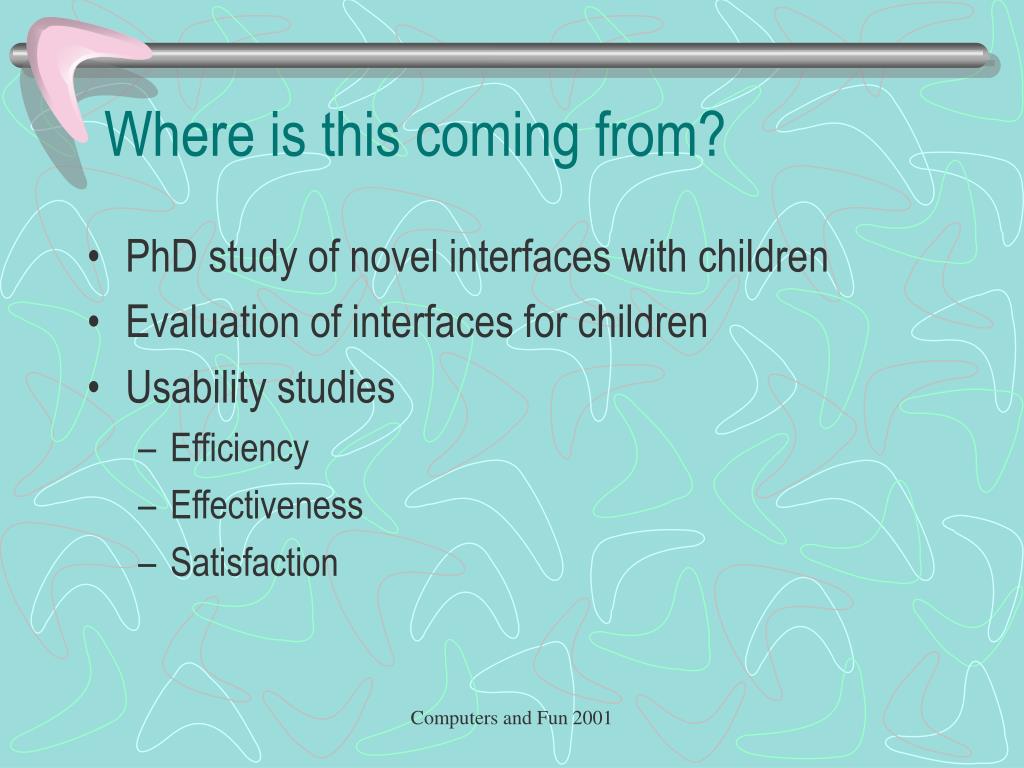 Where is this coming from?

• PhD study of novel interfaces with children
• Evaluation of interfaces for children
• Usability studies
– Efficiency
– Effectiveness
– Satisfaction

Computers and Fun 2001